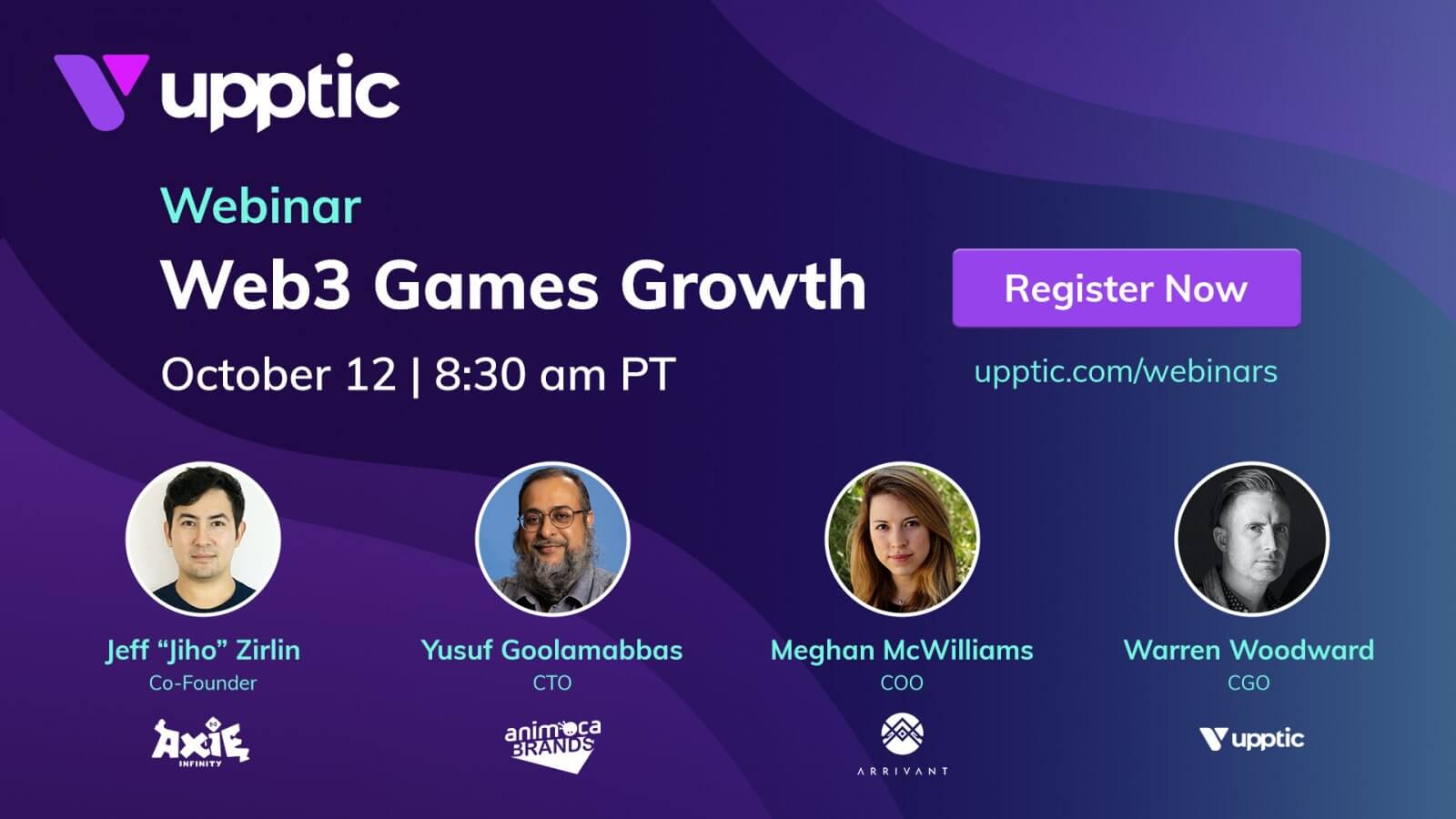 upptic

Webinar

Web3 Games Growth

October 12 | 8:30 am PT

Register Now

upptic.com/webinars

Jeff “Jiho” Zirlin
Co-Founder
AXIE INFINITY

Yusuf Goolamabbas
CTO
animoca BRANDS

Meghan McWilliams
COO
ARRIVANT

Warren Woodward
CGO
upptic